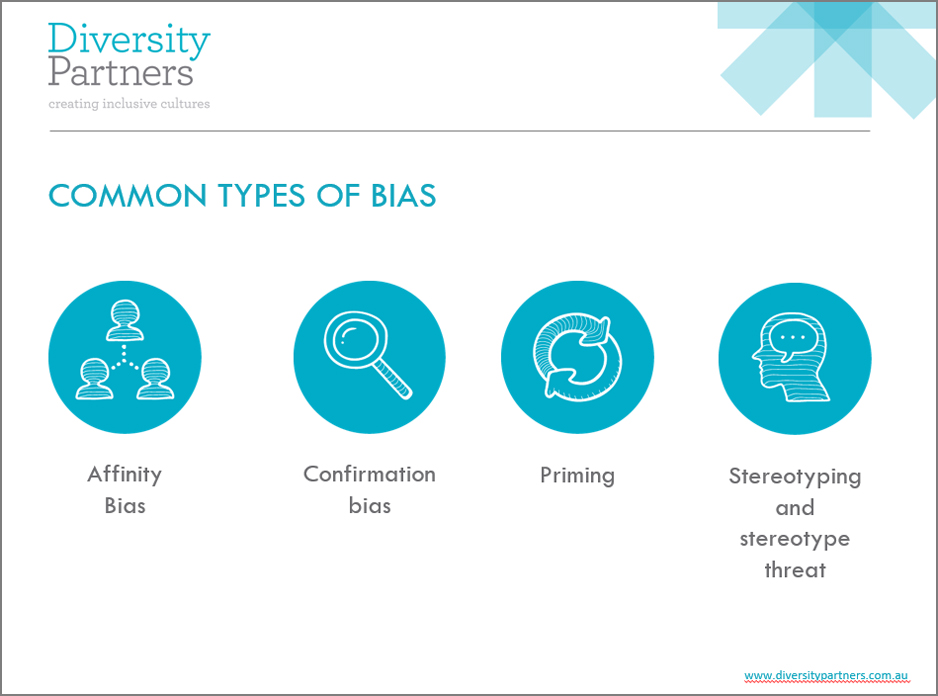 Diversity Partners
creating inclusive cultures

COMMON TYPES OF BIAS

Affinity Bias

Confirmation bias

Priming

Stereotyping and stereotype threat

www.diversitypartners.com.au